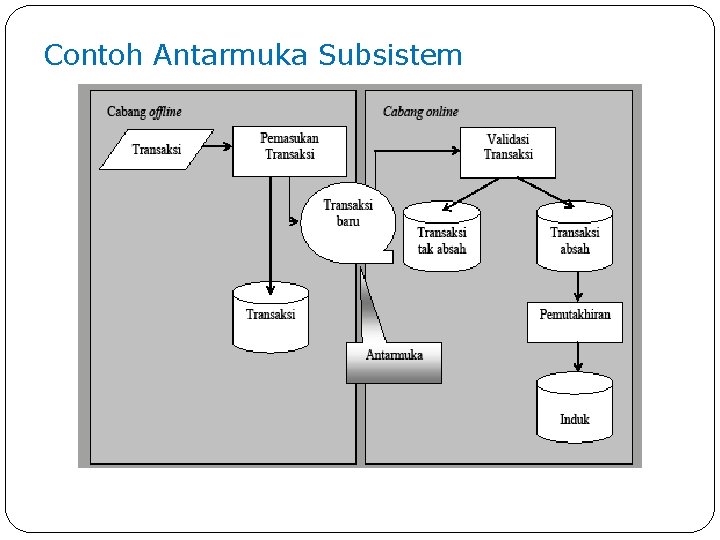 Contoh Antarmuka Subsistem

Cabang offline

Transaksi

Pemasukan Transaksi

Transaksi baru

Transaksi

Antarmuka

Cabang online

Validasi Transaksi

Transaksi tak absah

Transaksi absah

Pemutakhiran

Induk